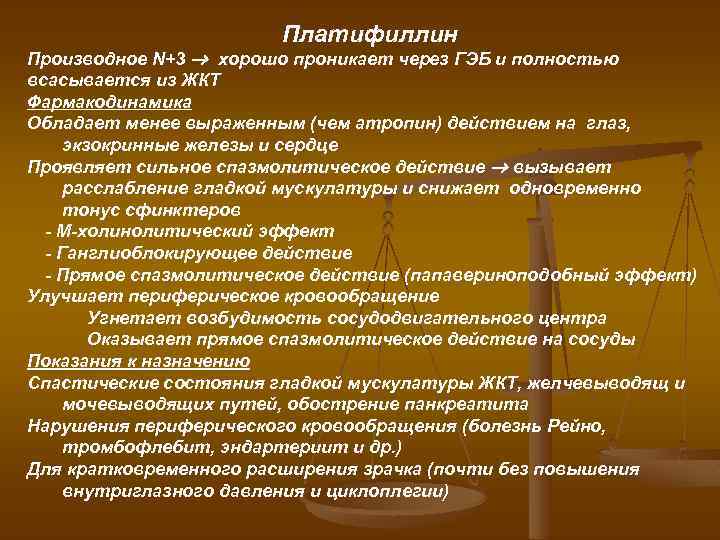 Платифиллин

Производное N+3 → хорошо проникает через ГЭБ и полностью всасывается из ЖКТ

Фармакодинамика

Обладает менее выраженным (чем атропин) действием на глаз, экзокринные железы и сердце

Проявляет сильное спазмолитическое действие → вызывает расслабление гладкой мускулатуры и снижает одновременно тонус сфинктеров

- М-холинолитический эффект

- Ганглиоблокирующее действие

- Прямое спазмолитическое действие (папавериноподобный эффект)

Улучшает периферическое кровообращение

Угнетает возбудимость сосудодвигательного центра

Оказывает прямое спазмолитическое действие на сосуды

Показания к назначению

Спастические состояния гладкой мускулатуры ЖКТ, желчевыводящ и мочевыводящих путей, обострение панкреатита

Нарушения периферического кровообращения (болезнь Рейно, тромбофлебит, эндартериит и др.)

Для кратковременного расширения зрачка (почти без повышения внутриглазного давления и циклоплегии)